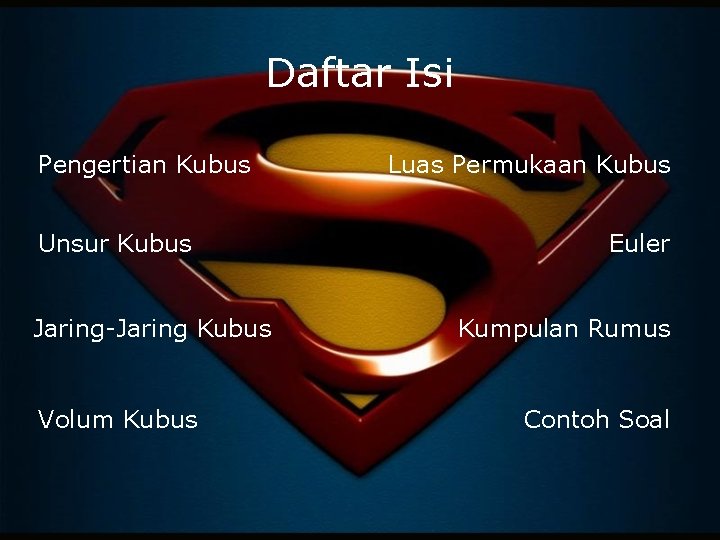 Daftar Isi

Pengertian Kubus

Unsur Kubus

Jaring-Jaring Kubus

Volum Kubus

Luas Permukaan Kubus

Euler

Kumpulan Rumus

Contoh Soal